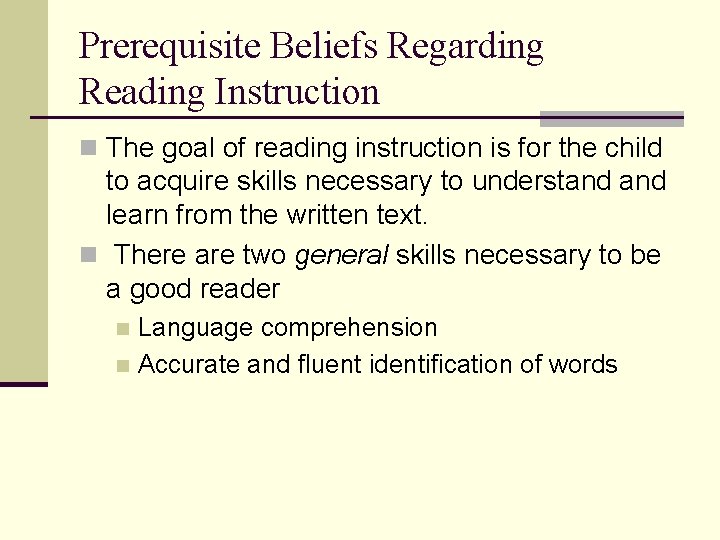 Prerequisite Beliefs Regarding Reading Instruction

The goal of reading instruction is for the child to acquire skills necessary to understand and learn from the written text.

There are two general skills necessary to be a good reader

Language comprehension

Accurate and fluent identification of words